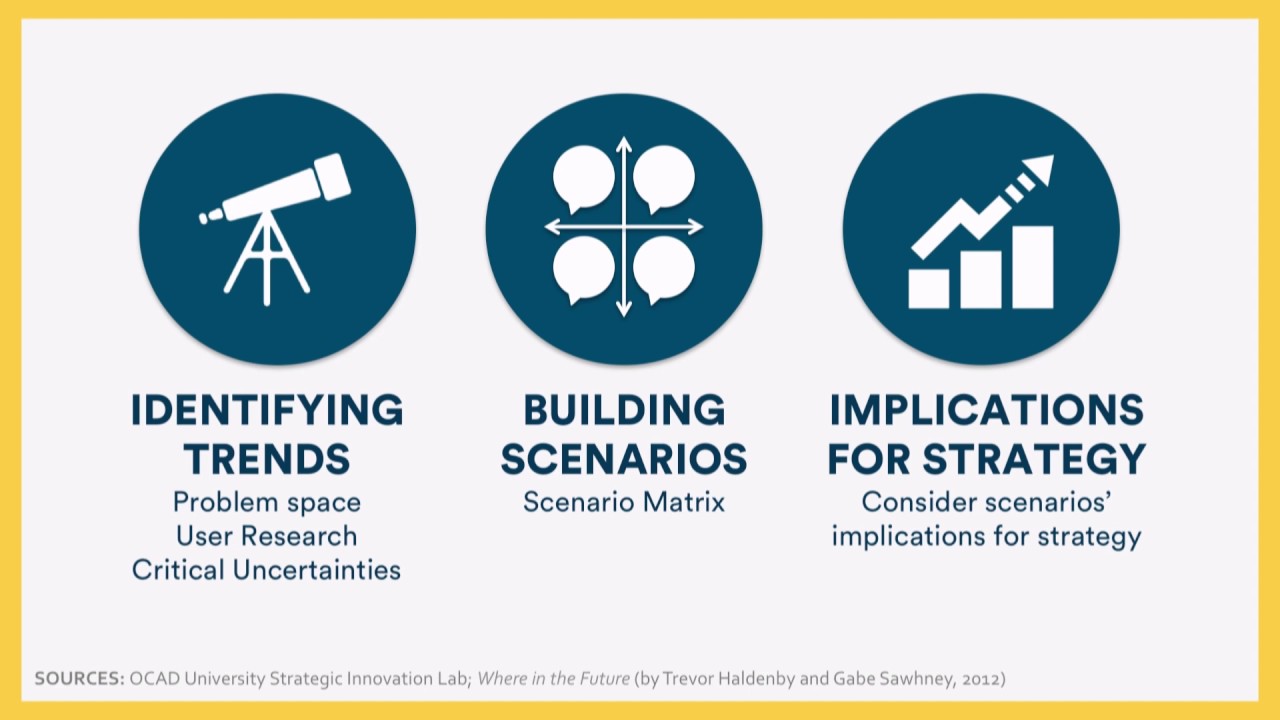 IDENTIFYING TRENDS
Problem space
User Research
Critical Uncertainties

BUILDING SCENARIOS
Scenario Matrix

IMPLICATIONS FOR STRATEGY
Consider scenarios' implications for strategy

SOURCES: OCAD University Strategic Innovation Lab; Where in the Future (by Trevor Haldenby and Gabe Sawhney, 2012)